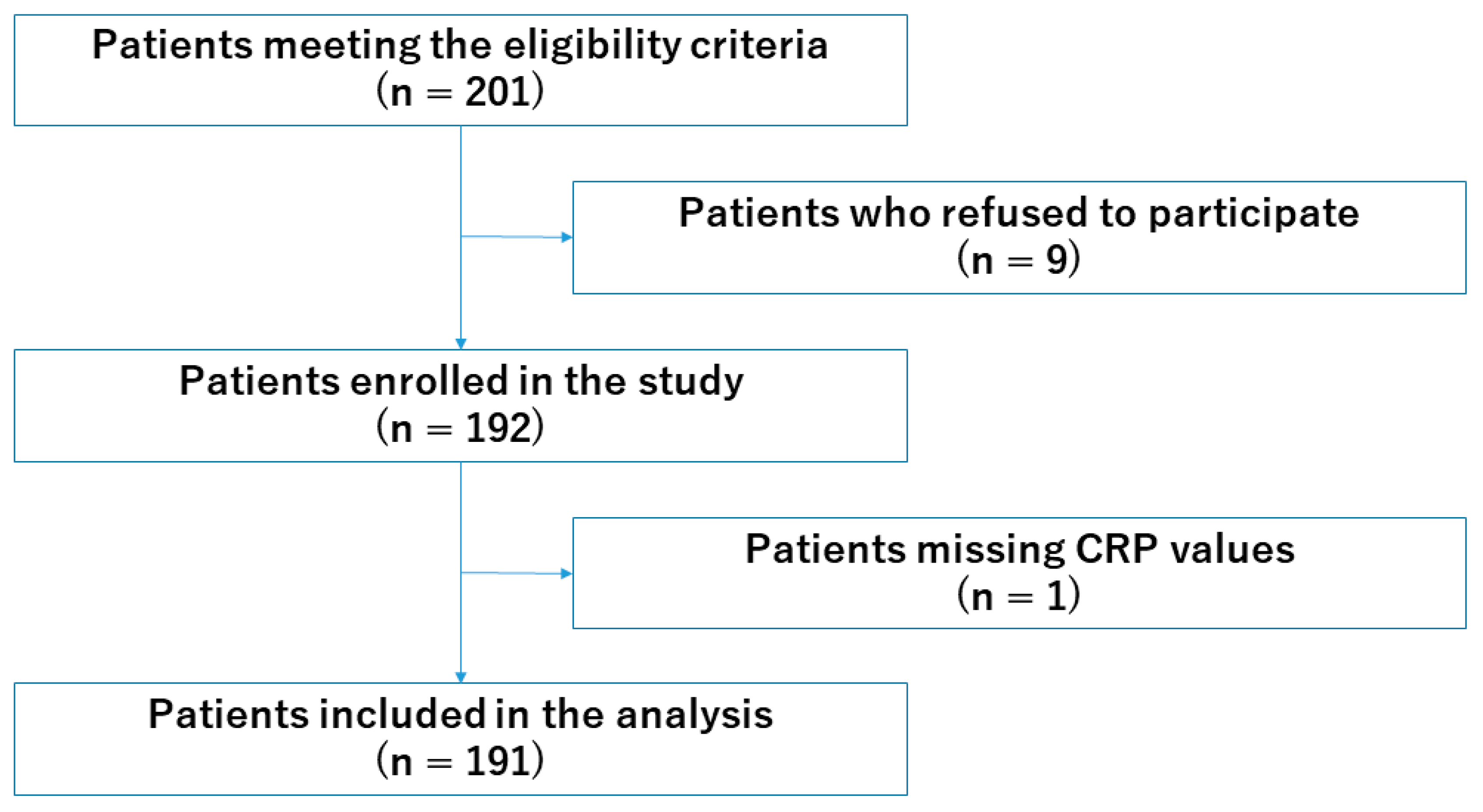 Patients meeting the eligibility criteria
(n = 201)

Patients who refused to participate
(n = 9)

Patients enrolled in the study
(n = 192)

Patients missing CRP values
(n = 1)

Patients included in the analysis
(n = 191)